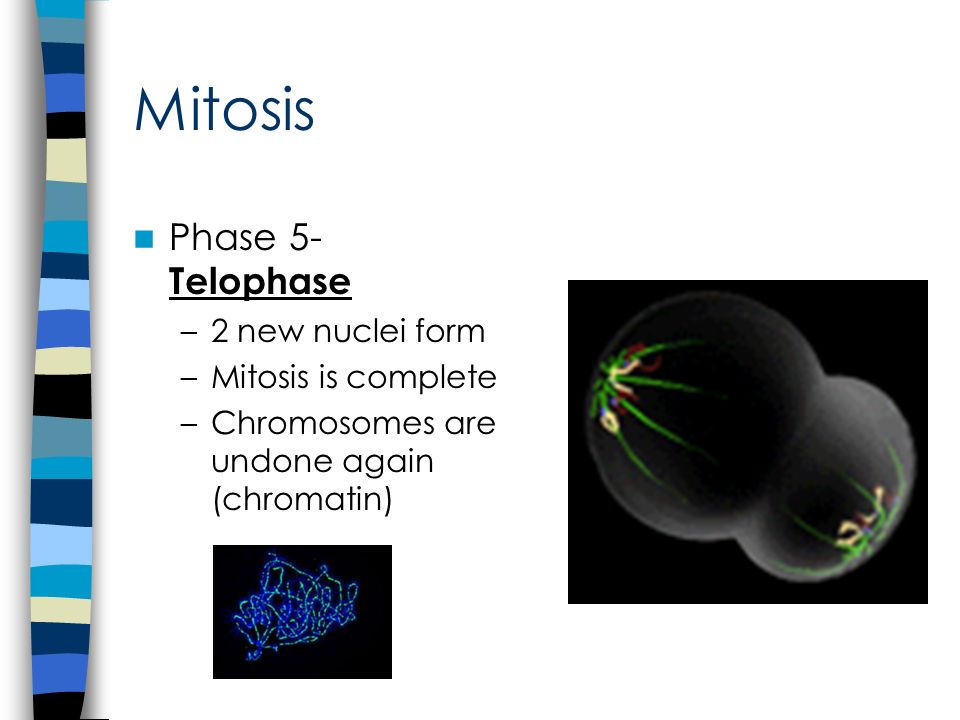 Mitosis

Phase 5- Telophase

– 2 new nuclei form
– Mitosis is complete
– Chromosomes are undone again (chromatin)